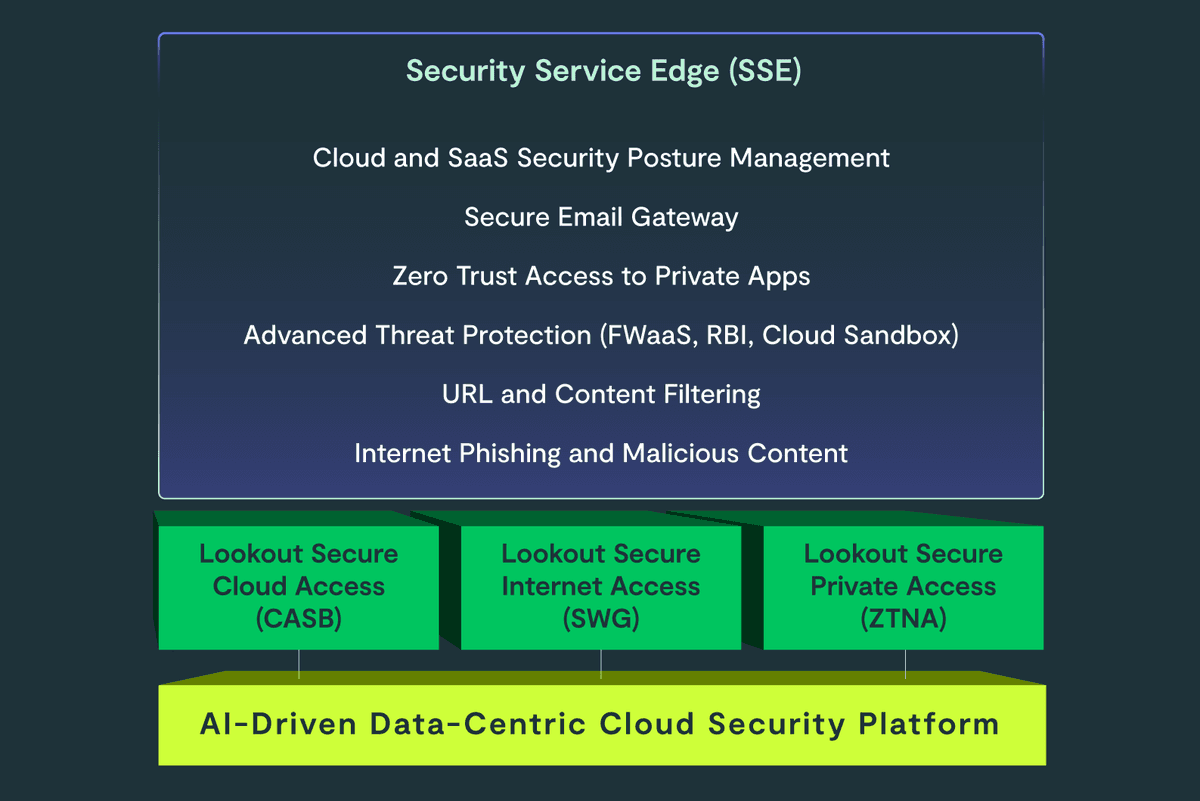 Security Service Edge (SSE)

Cloud and SaaS Security Posture Management

Secure Email Gateway

Zero Trust Access to Private Apps

Advanced Threat Protection (FWaaS, RBI, Cloud Sandbox)

URL and Content Filtering

Internet Phishing and Malicious Content

Lookout Secure Cloud Access (CASB)

Lookout Secure Internet Access (SWG)

Lookout Secure Private Access (ZTNA)

AI-Driven Data-Centric Cloud Security Platform